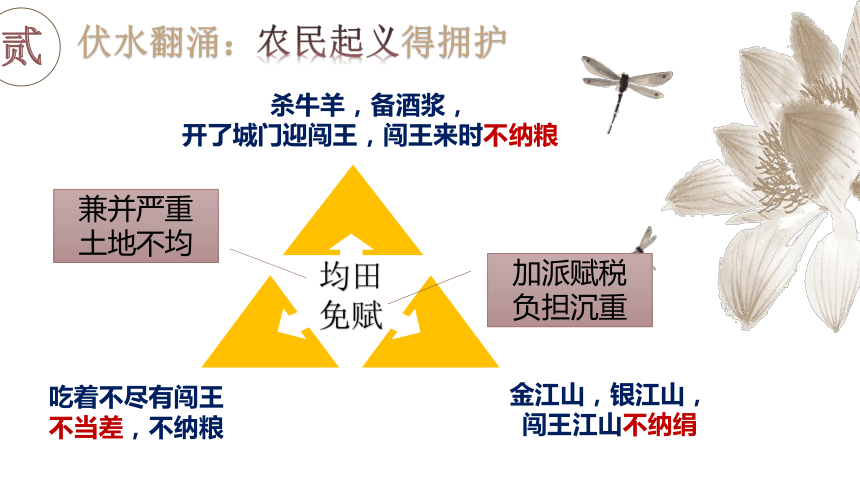 贰 伏水翻涌：农民起义得拥护

杀牛羊，备酒浆，
开了城门迎闯王，闯王来时不纳粮

兼并严重
土地不均

均田
免赋

加派赋税
负担沉重

吃着不尽有闯王
不当差，不纳粮

金江山，银江山，
闯王江山不纳绢